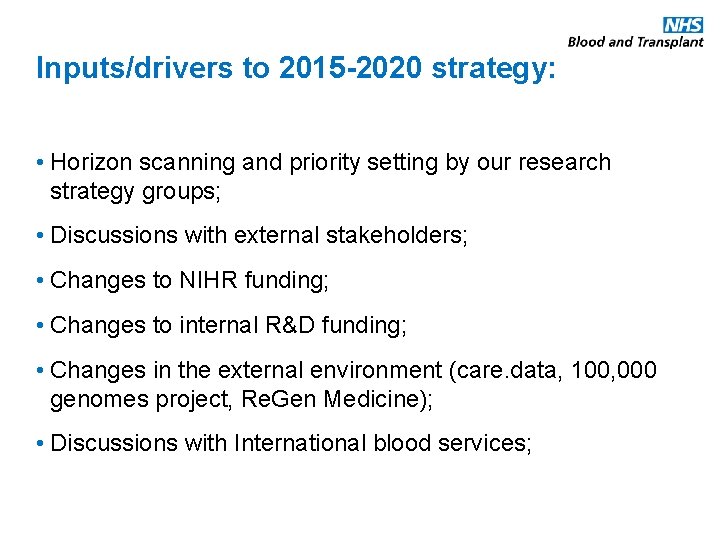 NHS
Blood and Transplant

Inputs/drivers to 2015-2020 strategy:

• Horizon scanning and priority setting by our research strategy groups;

• Discussions with external stakeholders;

• Changes to NIHR funding;

• Changes to internal R&D funding;

• Changes in the external environment (care.data, 100,000 genomes project, ReGen Medicine);

• Discussions with International blood services;